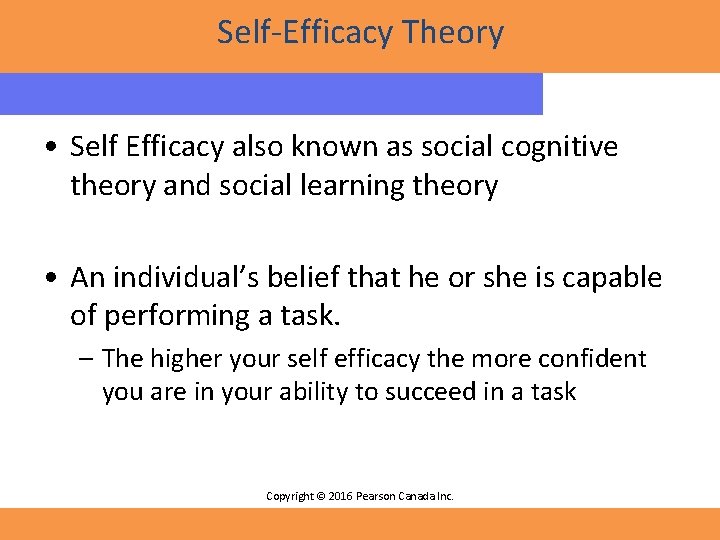 Self-Efficacy Theory

• Self Efficacy also known as social cognitive theory and social learning theory

• An individual's belief that he or she is capable of performing a task.

– The higher your self efficacy the more confident you are in your ability to succeed in a task

Copyright © 2016 Pearson Canada Inc.